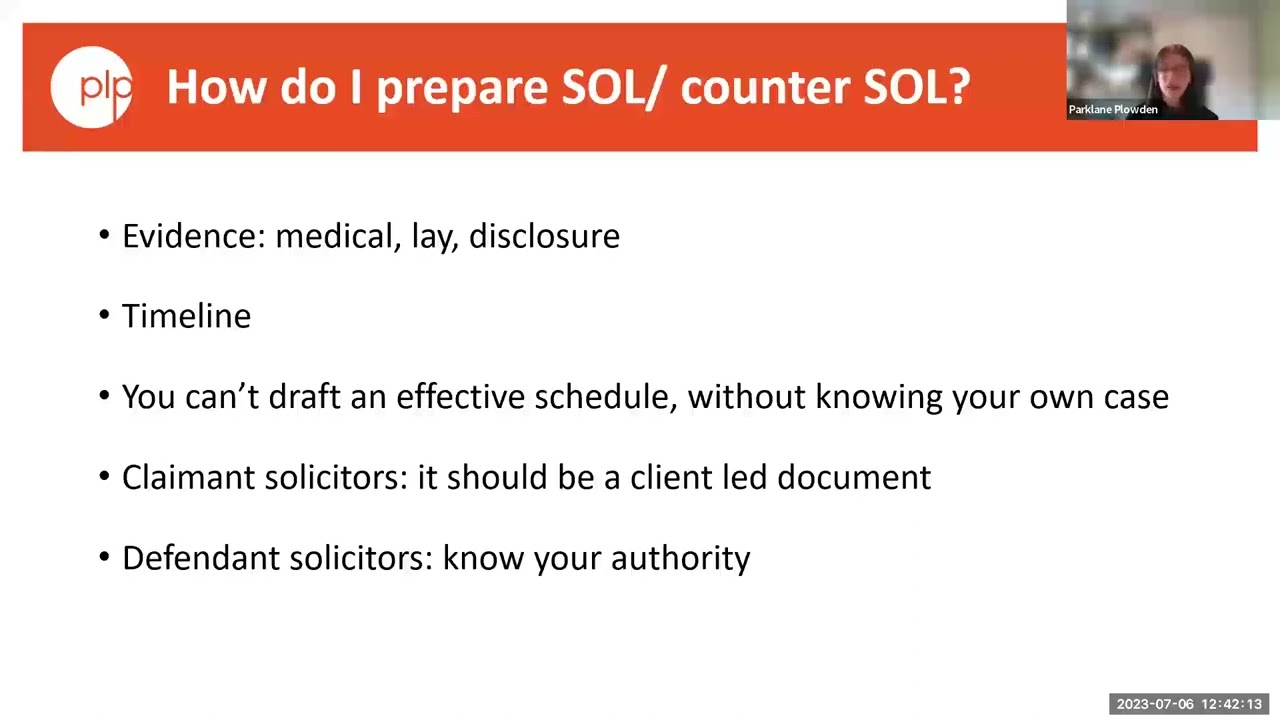 plp

How do I prepare SOL/ counter SOL?

Parklane Plowden

• Evidence: medical, lay, disclosure

• Timeline

• You can’t draft an effective schedule, without knowing your own case

• Claimant solicitors: it should be a client led document

• Defendant solicitors: know your authority

2023-07-06 12:42:13